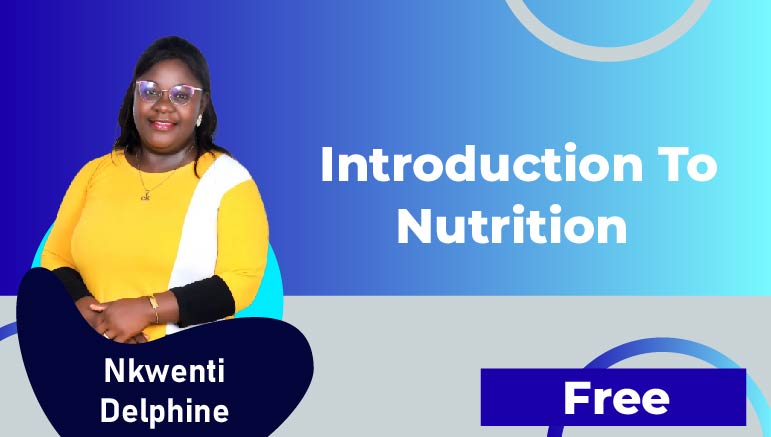 Introduction To Nutrition

Nkwenti Delphine

Free